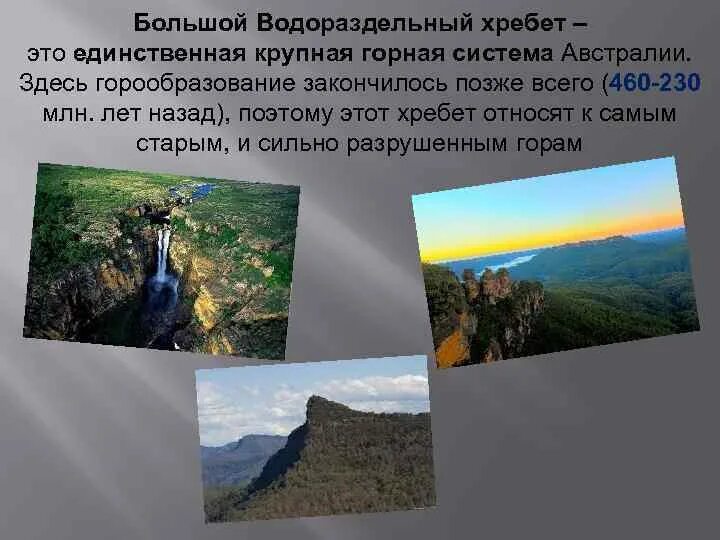 Большой Водораздельный хребет – это единственная крупная горная система Австралии. Здесь горообразование закончилось позже всего (460-230 млн. лет назад), поэтому этот хребет относят к самым старым, и сильно разрушенным горам